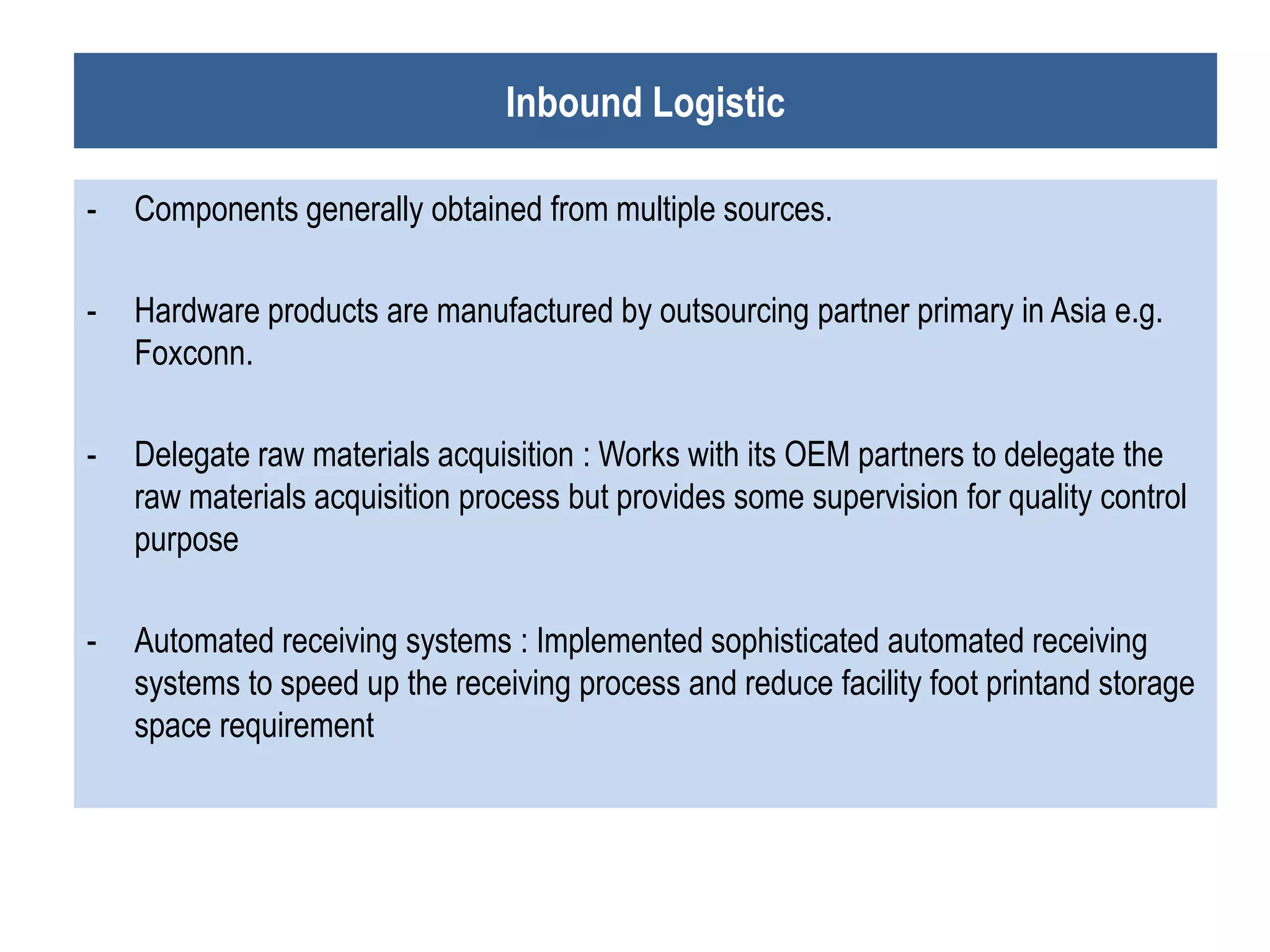 Inbound Logistic

- Components generally obtained from multiple sources.

- Hardware products are manufactured by outsourcing partner primary in Asia e.g. Foxconn.

- Delegate raw materials acquisition : Works with its OEM partners to delegate the raw materials acquisition process but provides some supervision for quality control purpose

- Automated receiving systems : Implemented sophisticated automated receiving systems to speed up the receiving process and reduce facility foot printand storage space requirement